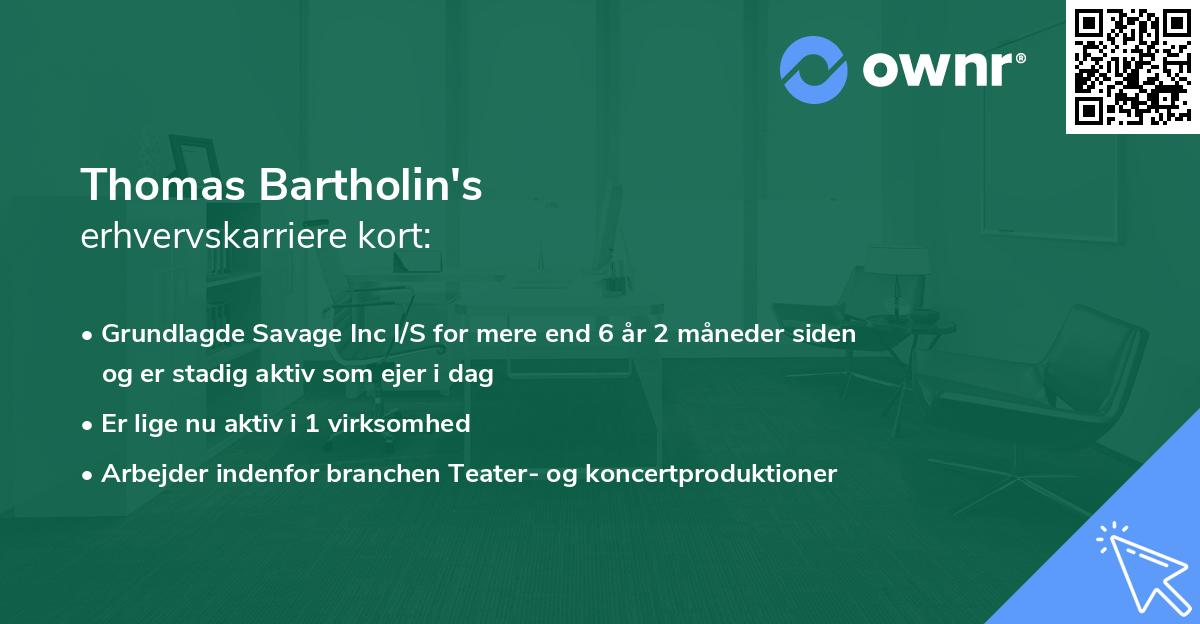 ownr®

Thomas Bartholin's
erhvervskarriere kort:

• Grundlagde Savage Inc I/S for mere end 6 år 2 måneder siden og er stadig aktiv som ejer i dag
• Er lige nu aktiv i 1 virksomhed
• Arbejder indenfor branchen Teater- og koncertproduktioner